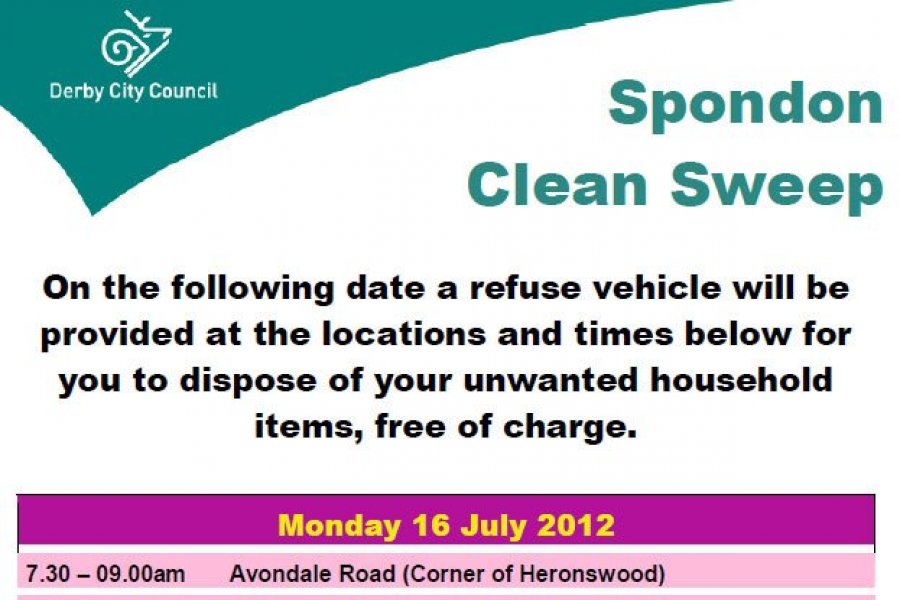 Derby City Council

Spondon Clean Sweep

On the following date a refuse vehicle will be provided at the locations and times below for you to dispose of your unwanted household items, free of charge.

| Monday 16 July 2012 | |
|---|---|
| 7.30 – 09.00am | Avondale Road (Corner of Heronswood) |